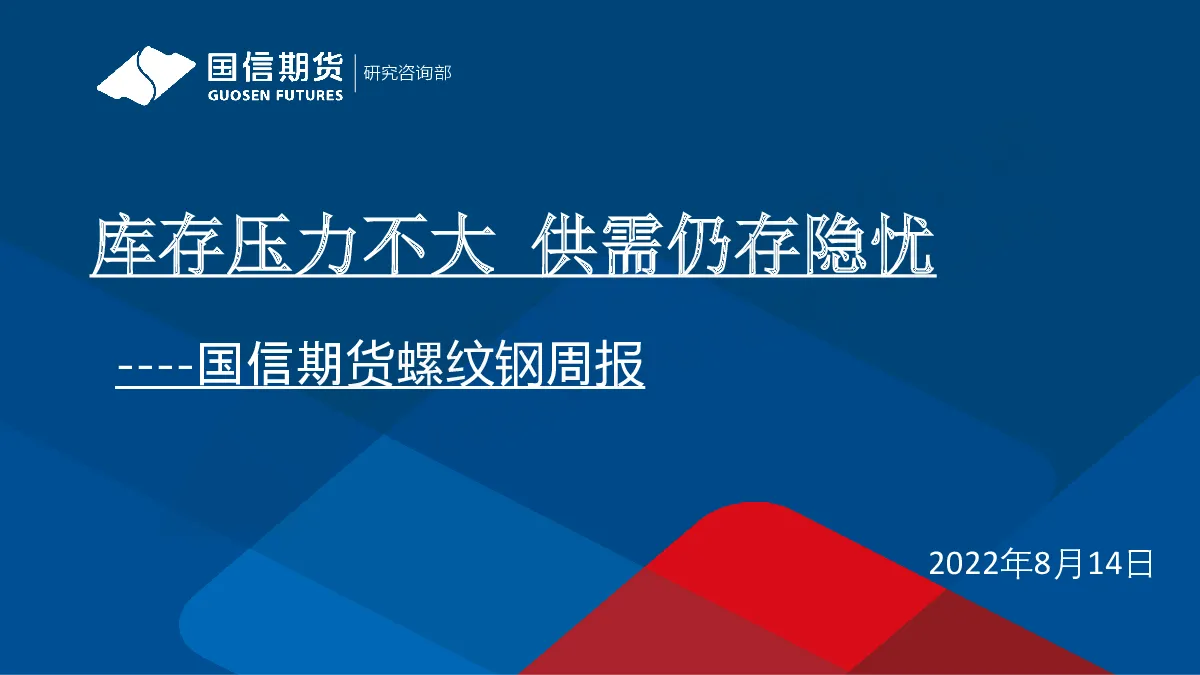 国信期货
GUOSEN FUTURES
研究咨询部

库存压力不大 供需仍存隐忧

----国信期货螺纹钢周报

2022年8月14日